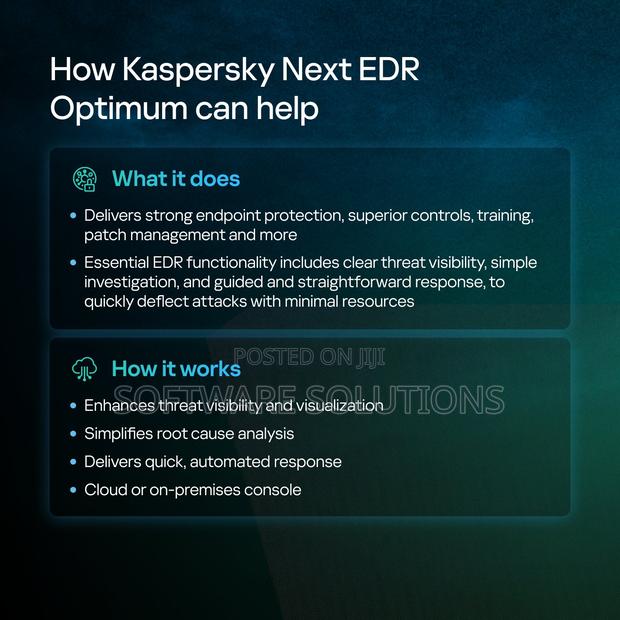 How Kaspersky Next EDR Optimum can help

What it does

• Delivers strong endpoint protection, superior controls, training, patch management and more

• Essential EDR functionality includes clear threat visibility, simple investigation, and guided and straightforward response, to quickly deflect attacks with minimal resources

POSTED ON JIJI

How it works

SOFTWARE SOLUTIONS

• Enhances threat visibility and visualization

• Simplifies root cause analysis

• Delivers quick, automated response

• Cloud or on-premises console